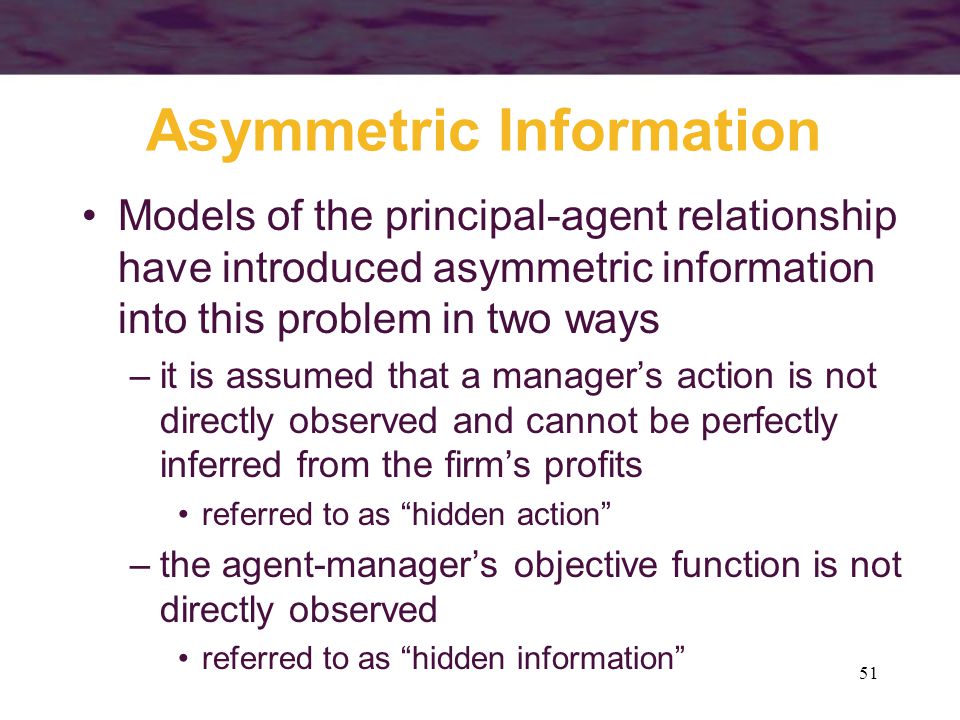 Asymmetric Information

• Models of the principal-agent relationship have introduced asymmetric information into this problem in two ways

– it is assumed that a manager’s action is not directly observed and cannot be perfectly inferred from the firm’s profits

• referred to as “hidden action”

– the agent-manager’s objective function is not directly observed

• referred to as “hidden information”

51